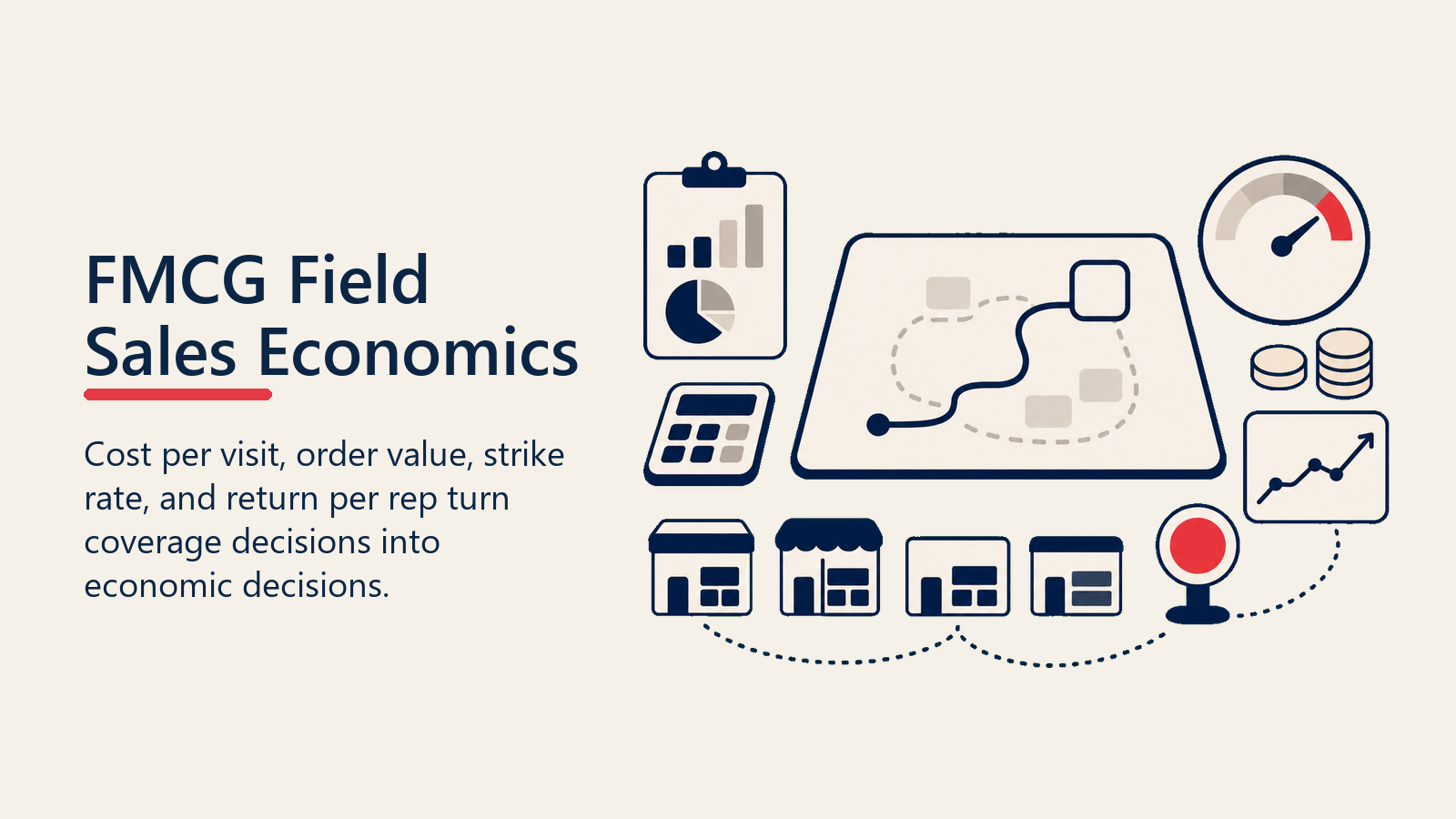 FMCG Field Sales Economics

Cost per visit, order value, strike rate, and return per rep turn coverage decisions into economic decisions.